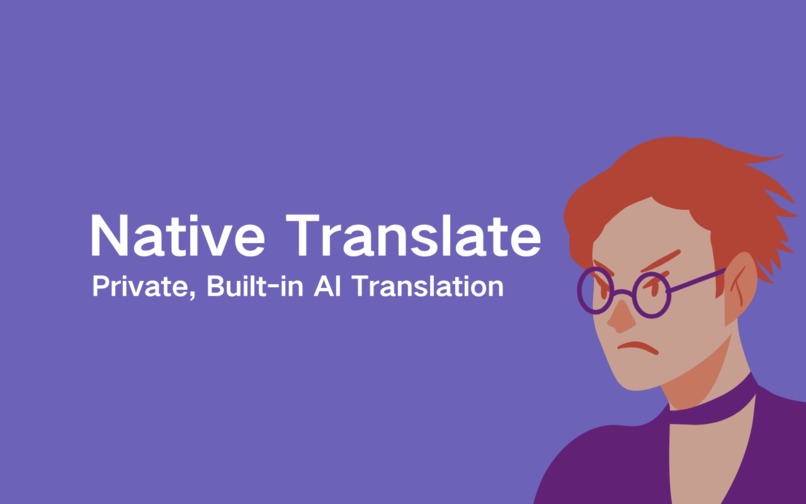 Native Translate
Private, Built-in AI Translation